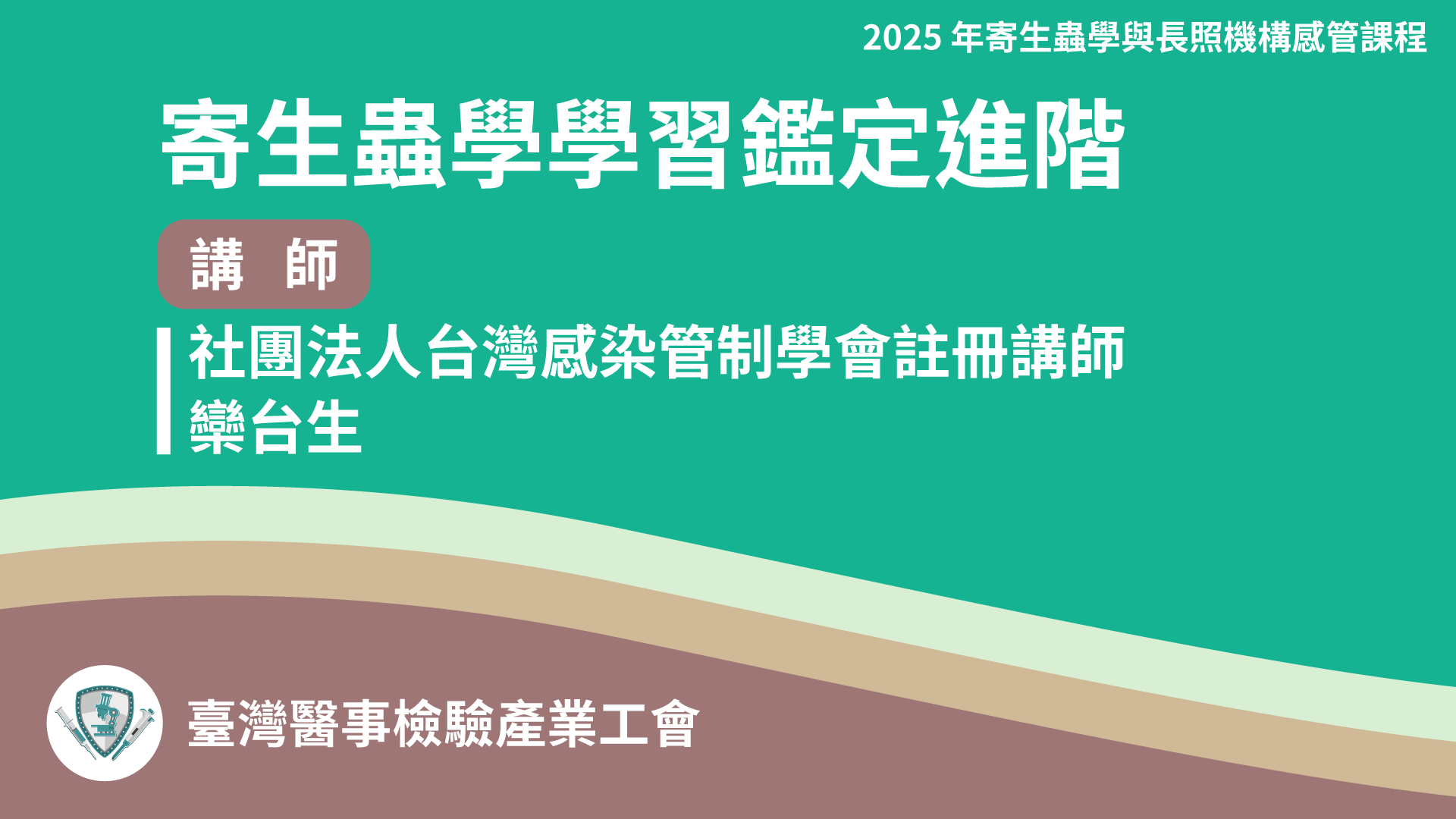 2025 年寄生蟲學與長照機構感管課程

寄生蟲學學習鑑定進階

講 師

社團法人台灣感染管制學會註冊講師
欒台生

臺灣醫事檢驗產業工會